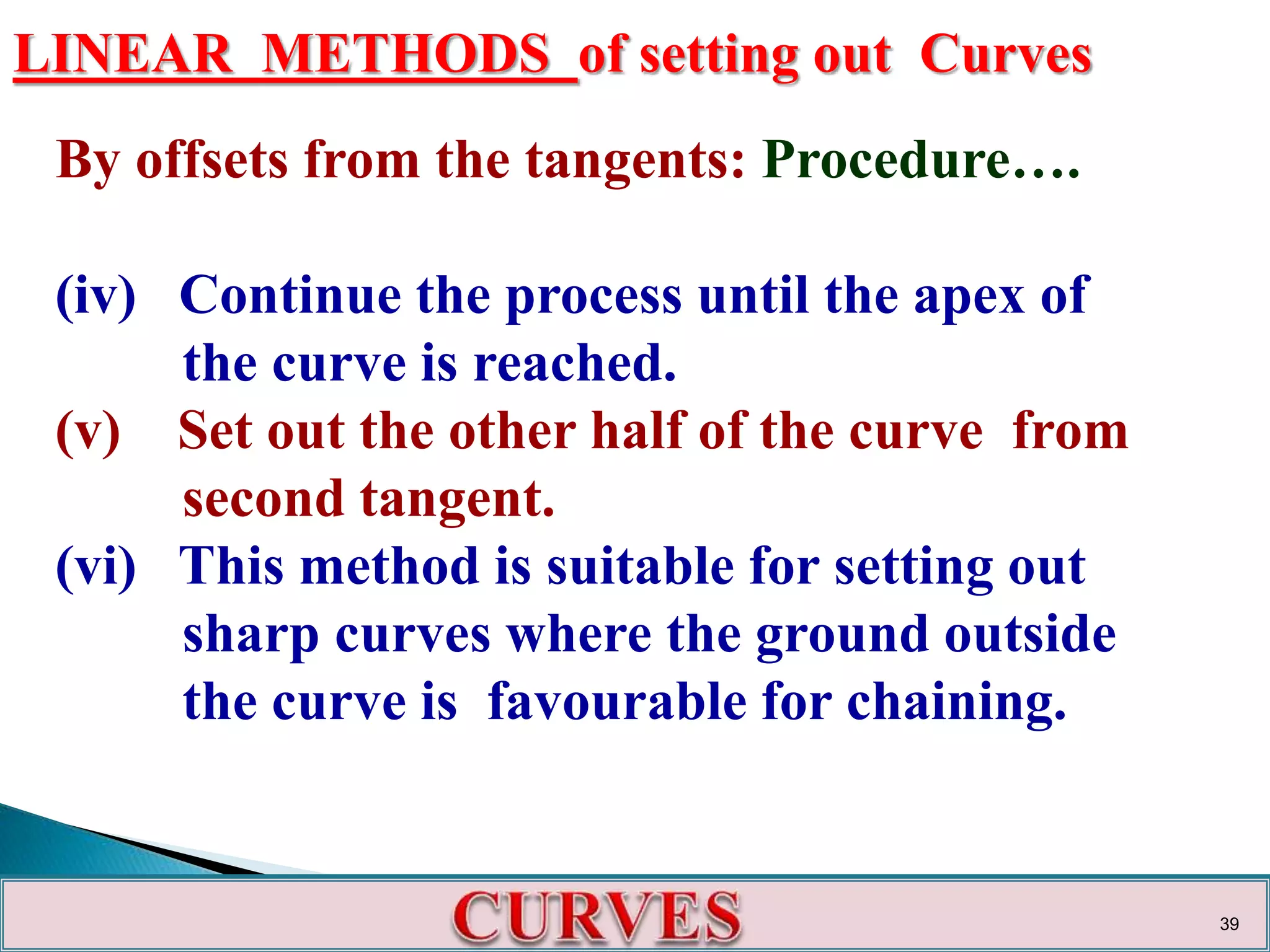 LINEAR METHODS of setting out Curves

By offsets from the tangents: Procedure….

(iv) Continue the process until the apex of the curve is reached.
(v) Set out the other half of the curve from second tangent.
(vi) This method is suitable for setting out sharp curves where the ground outside the curve is favourable for chaining.

CURVES

39